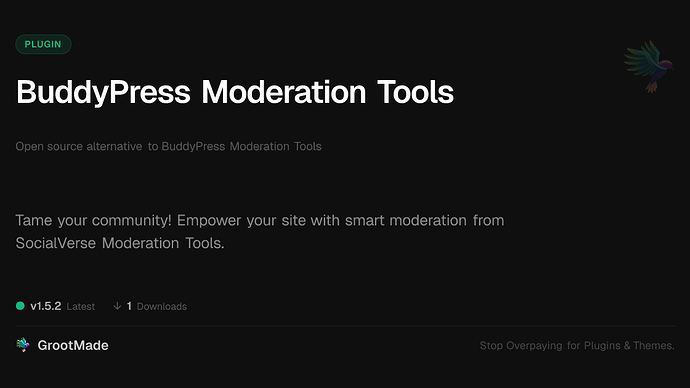 PLUGIN

BuddyPress Moderation Tools

Open source alternative to BuddyPress Moderation Tools

Tame your community! Empower your site with smart moderation from SocialVerse Moderation Tools.

v1.5.2 Latest ↓ 1 Downloads

GrootMade

Stop Overpaying for Plugins & Themes.